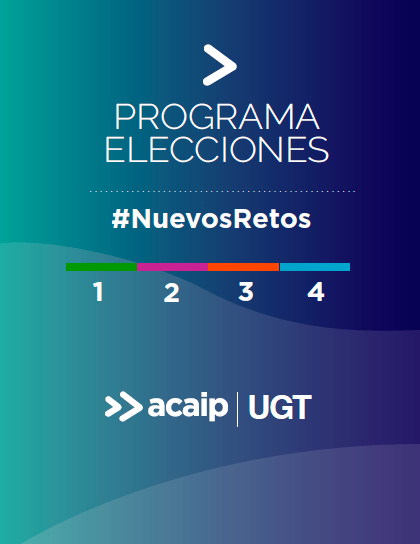 PROGRAMA ELECCIONES

#NuevosRetos

1 2 3 4

acaip | UGT